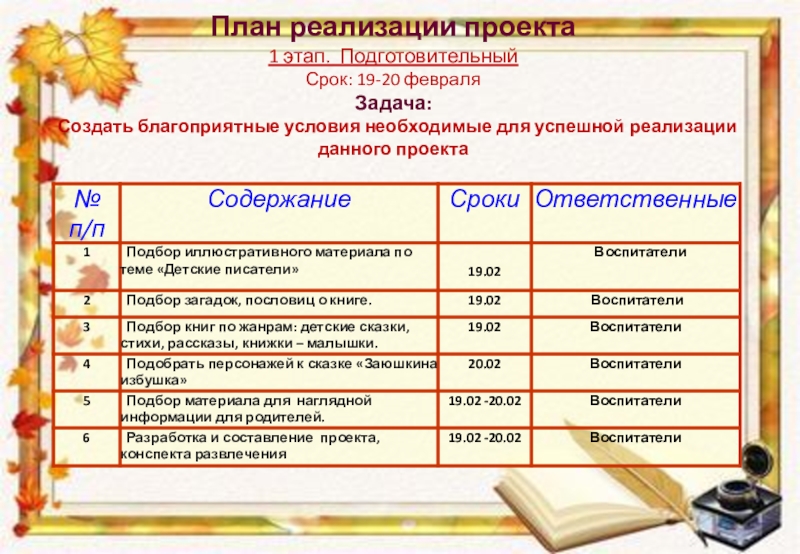 План реализации проекта
1 этап. Подготовительный
Срок: 19-20 февраля
Задача:
Создать благоприятные условия необходимые для успешной реализации данного проекта

| № п/п | Содержание | Сроки | Ответственные |
|---|---|---|---|
| 1 | Подбор иллюстративного материала по теме «Детские писатели» | 19.02 | Воспитатели |
| 2 | Подбор загадок, пословиц о книге. | 19.02 | Воспитатели |
| 3 | Подбор книг по жанрам: детские сказки, стихи, рассказы, книжки – малышки. | 19.02 | Воспитатели |
| 4 | Подобрать персонажей к сказке «Заюшкина избушка» | 20.02 | Воспитатели |
| 5 | Подбор материала для наглядной информации для родителей. | 19.02 -20.02 | Воспитатели |
| 6 | Разработка и составление проекта, конспекта развлечения | 19.02 -20.02 | Воспитатели |